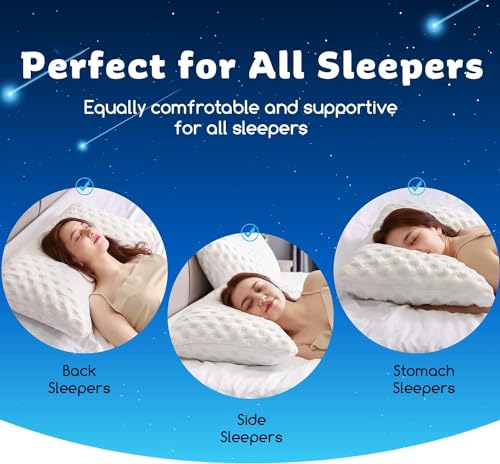 Perfect for All Sleepers

Equally comfrotable and supportive for all sleepers

Back Sleepers

Side Sleepers

Stomach Sleepers